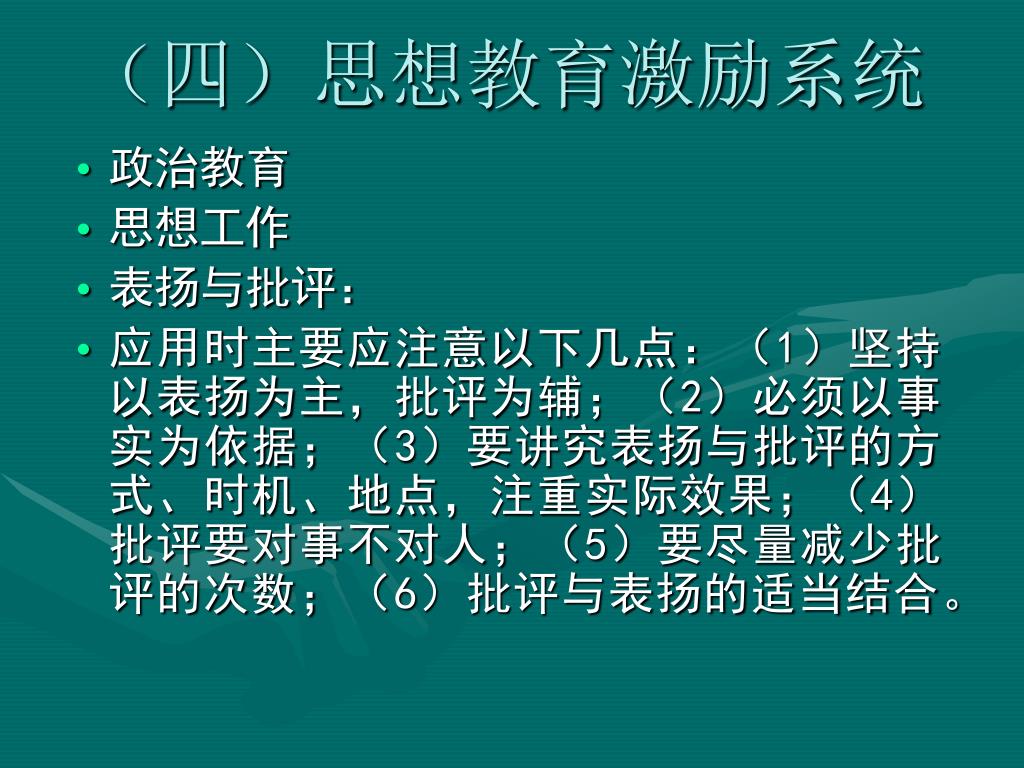 （四）思想教育激励系统

• 政治教育
• 思想工作
• 表扬与批评：
• 应用时主要应注意以下几点：（1）坚持以表扬为主，批评为辅；（2）必须以事实为依据；（3）要讲究表扬与批评的方式、时机、地点，注重实际效果；（4）批评要对事不对人；（5）要尽量减少批评的次数；（6）批评与表扬的适当结合。